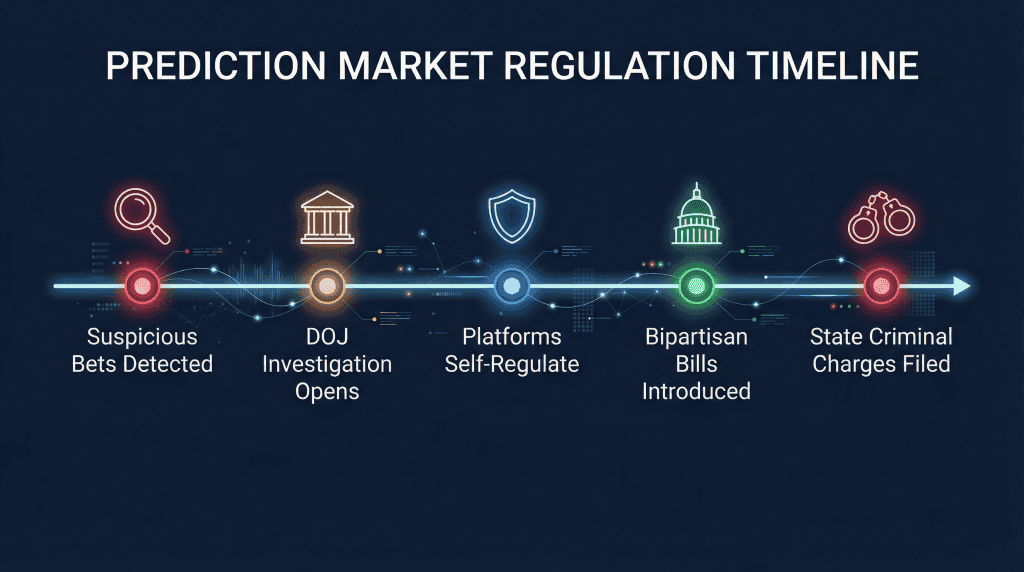 PREDICTION MARKET REGULATION TIMELINE

Suspicious Bets Detected

DOJ Investigation Opens

Platforms Self-Regulate

Bipartisan Bills Introduced

State Criminal Charges Filed